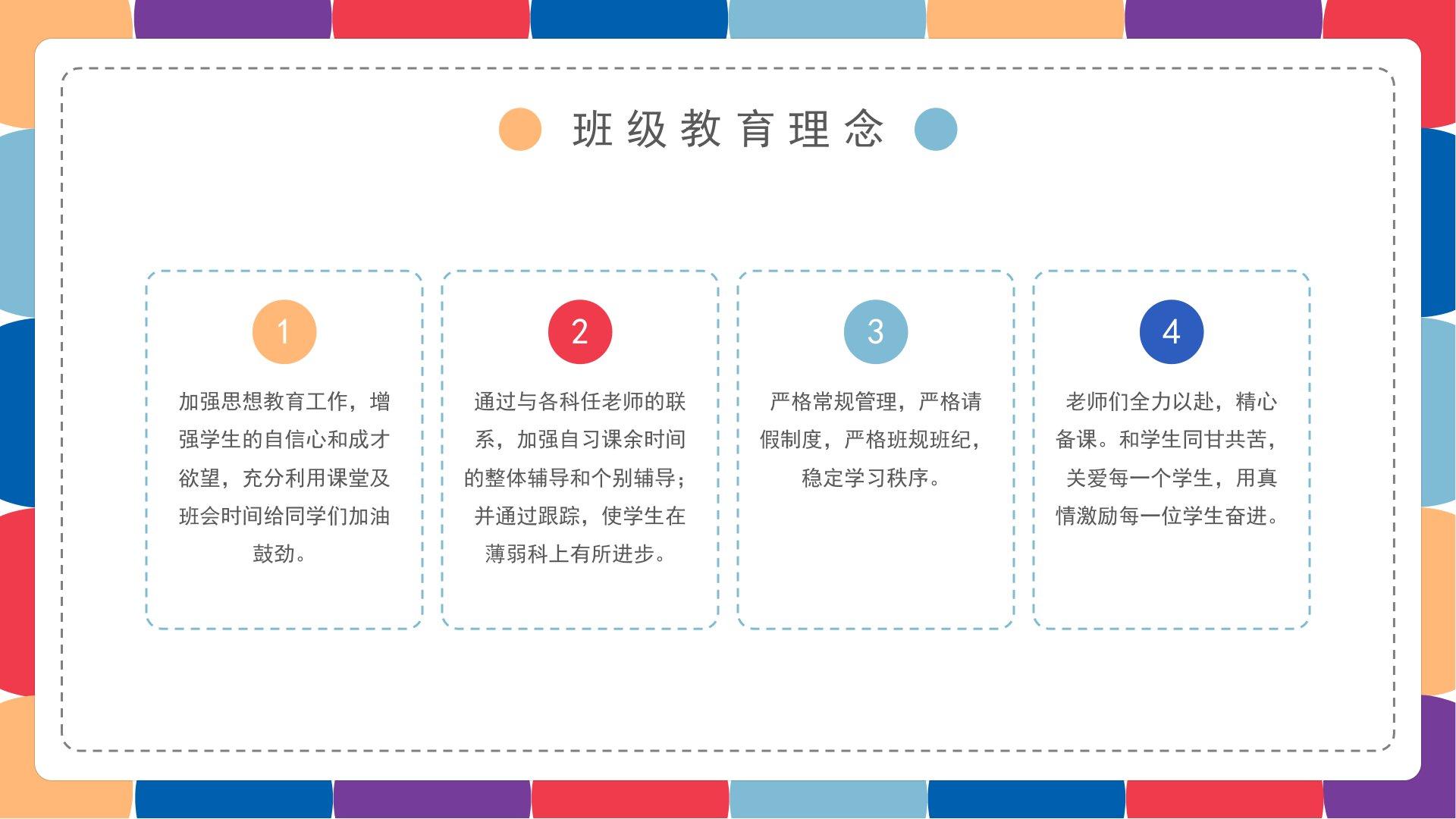 班级教育理念

1

加强思想教育工作，增强学生的自信心和成才欲望，充分利用课堂及班会时间给同学们加油鼓劲。

2

通过与各科任老师的联系，加强自习课余时间的整体辅导和个别辅导；并通过跟踪，使学生在薄弱科上有所进步。

3

严格常规管理，严格请假制度，严格班规班纪，稳定学习秩序。

4

老师们全力以赴，精心备课。和学生同甘共苦，关爱每一个学生，用真情激励每一位学生奋进。